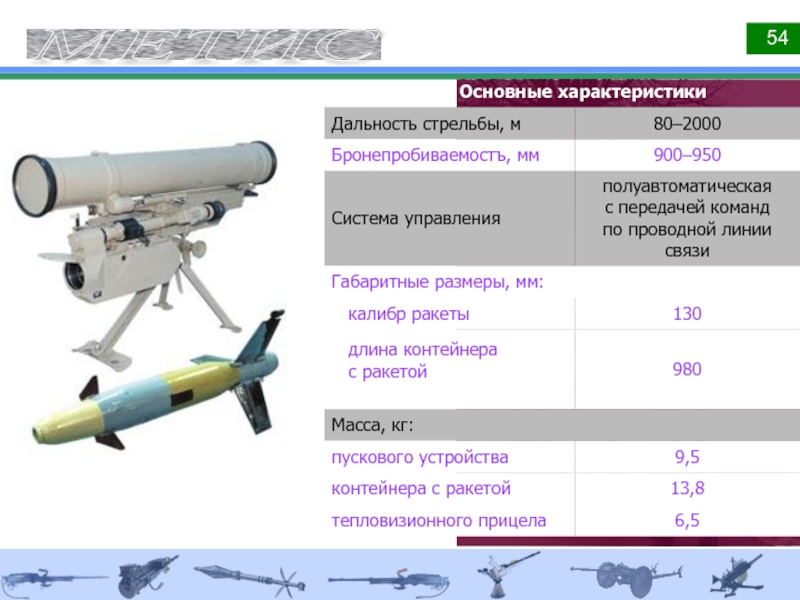 МЕТИС

54

| Основные характеристики | |
|---|---|
| Дальность стрельбы, м | 80–2000 |
| Бронепробиваемость, мм | 900–950 |
| Система управления | полуавтоматическая с передачей команд по проводной линии связи |
| Габаритные размеры, мм: | |
| калибр ракеты | 130 |
| длина контейнера с ракетой | 980 |
| Масса, кг: | |
| пускового устройства | 9,5 |
| контейнера с ракетой | 13,8 |
| тепловизионного прицела | 6,5 |